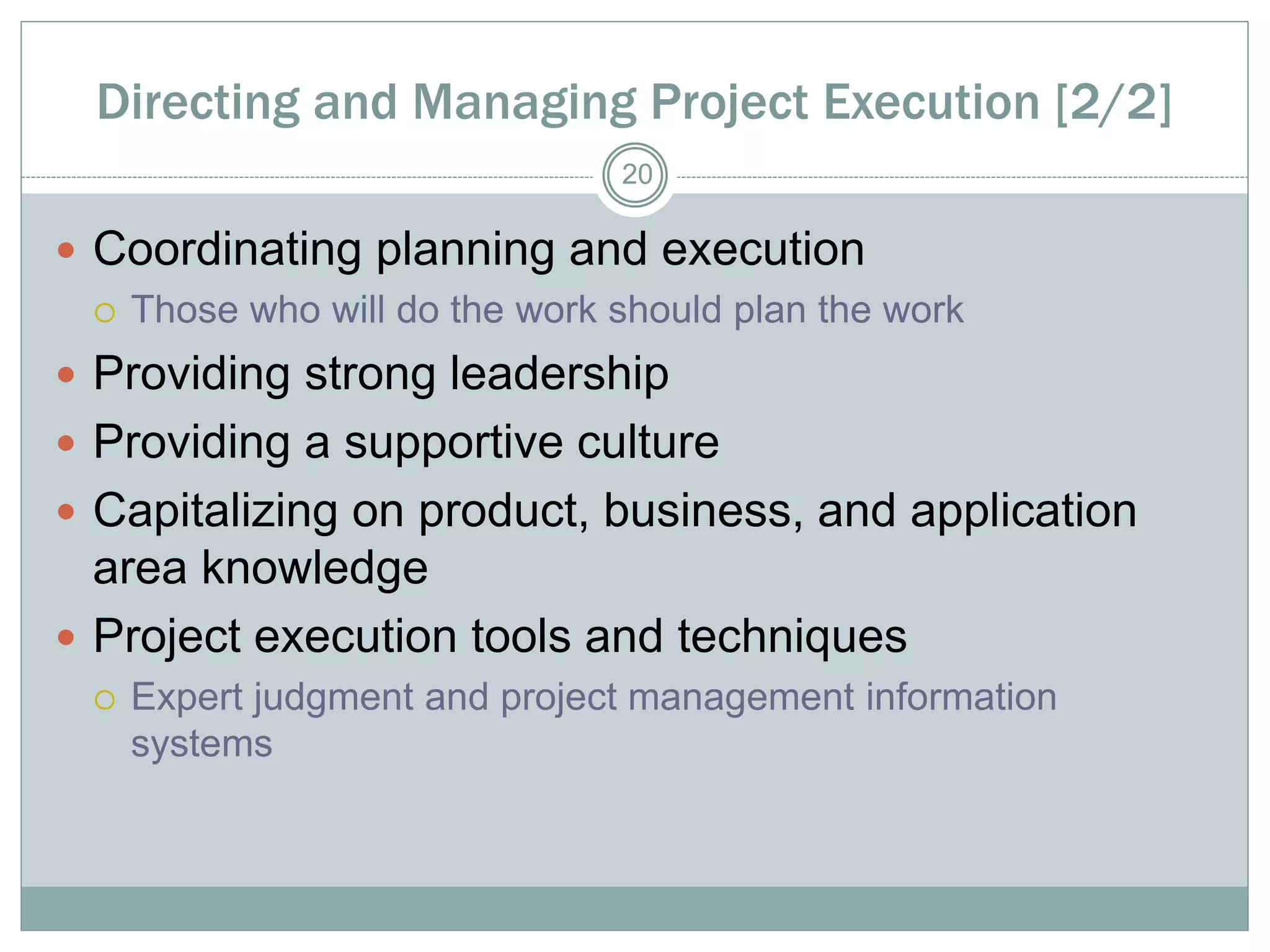 Directing and Managing Project Execution [2/2]

20

- Coordinating planning and execution
  - Those who will do the work should plan the work
- Providing strong leadership
- Providing a supportive culture
- Capitalizing on product, business, and application area knowledge
- Project execution tools and techniques
  - Expert judgment and project management information systems